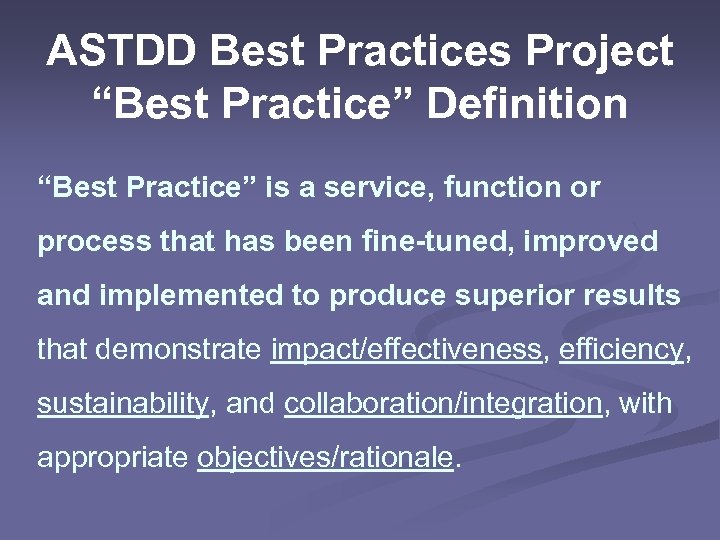 ASTDD Best Practices Project
“Best Practice” Definition

“Best Practice” is a service, function or process that has been fine-tuned, improved and implemented to produce superior results that demonstrate impact/effectiveness, efficiency, sustainability, and collaboration/integration, with appropriate objectives/rationale.